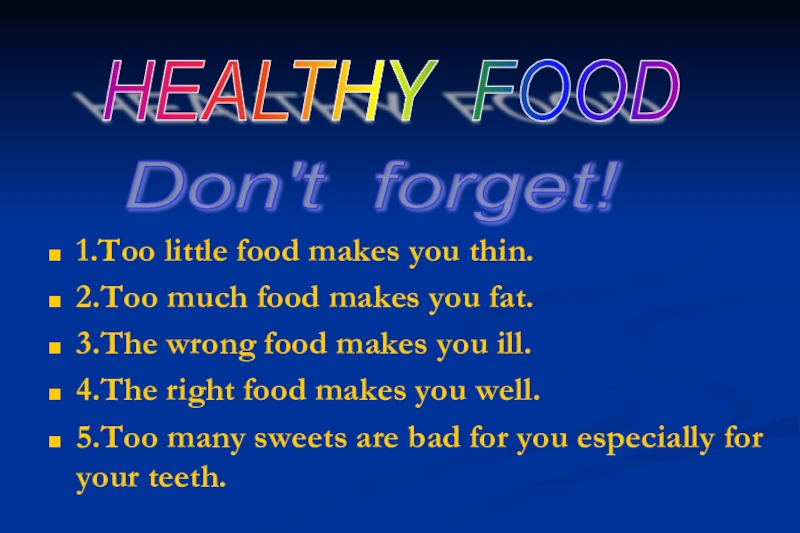 HEALTHY FOOD

Don't forget!

- 1.Too little food makes you thin.
- 2.Too much food makes you fat.
- 3.The wrong food makes you ill.
- 4.The right food makes you well.
- 5.Too many sweets are bad for you especially for your teeth.